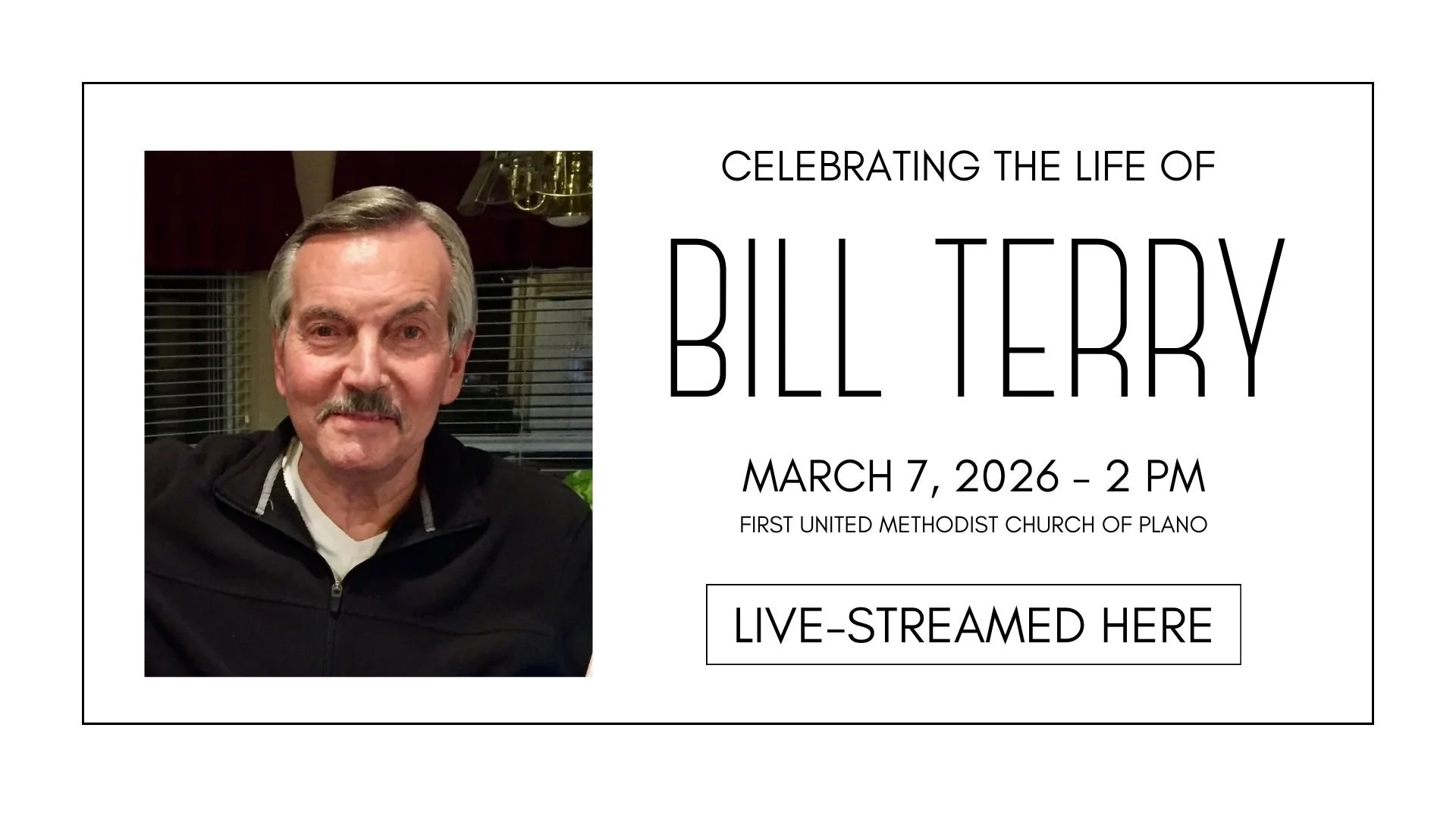 CELEBRATING THE LIFE OF

BILL TERRY

MARCH 7, 2026 - 2 PM

FIRST UNITED METHODIST CHURCH OF PLANO

LIVE-STREAMED HERE